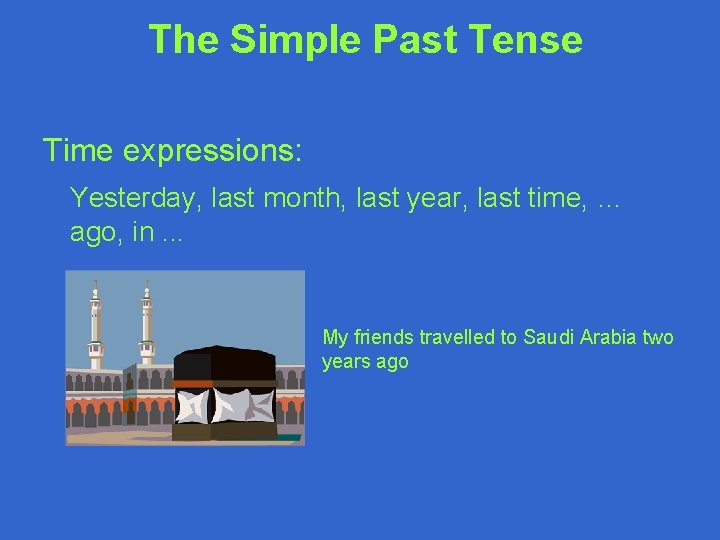 The Simple Past Tense

Time expressions:

Yesterday, last month, last year, last time, … ago, in …

My friends travelled to Saudi Arabia two years ago